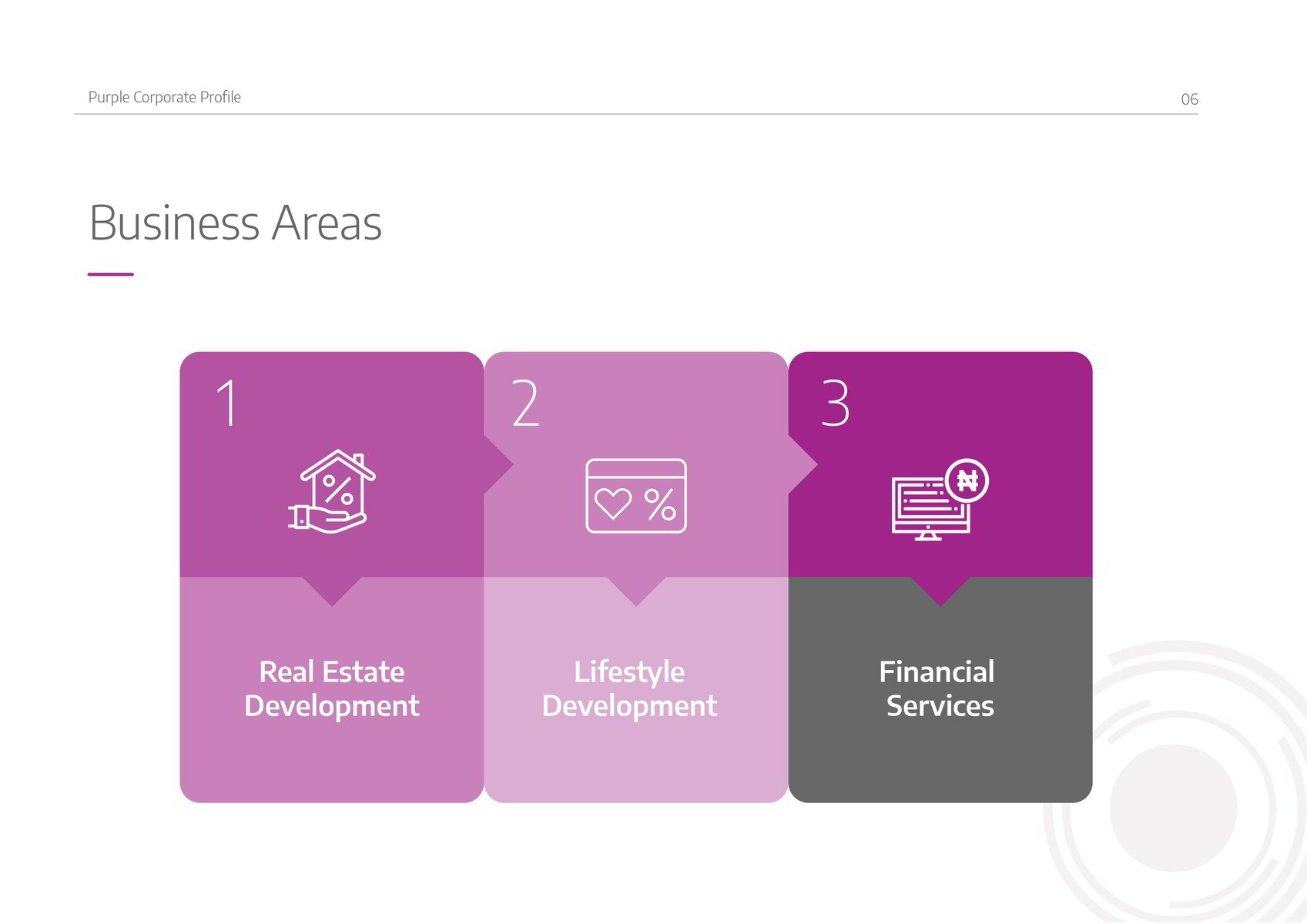 Purple Corporate Profile

06

Business Areas

1

Real Estate Development

2

Lifestyle Development

3

Financial Services